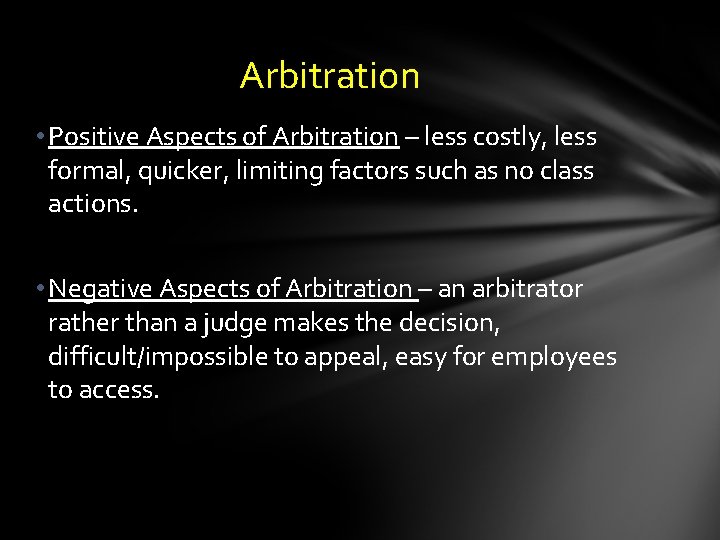 Arbitration

• Positive Aspects of Arbitration – less costly, less formal, quicker, limiting factors such as no class actions.

• Negative Aspects of Arbitration – an arbitrator rather than a judge makes the decision, difficult/impossible to appeal, easy for employees to access.